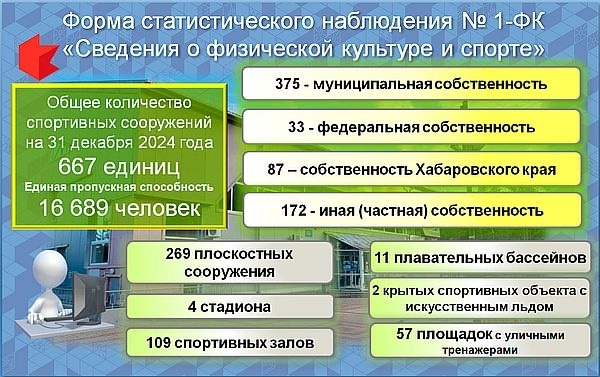 Форма статистического наблюдения № 1-ФК
«Сведения о физической культуре и спорте»

Общее количество спортивных сооружений на 31 декабря 2024 года
667 единиц
Единая пропускная способность
16 689 человек

375 - муниципальная собственность

33 - федеральная собственность

87 – собственность Хабаровского края

172 - иная (частная) собственность

269 плоскостных сооружения

4 стадиона

109 спортивных залов

11 плавательных бассейнов

2 крытых спортивных объекта с искусственным льдом

57 площадок с уличными тренажерами